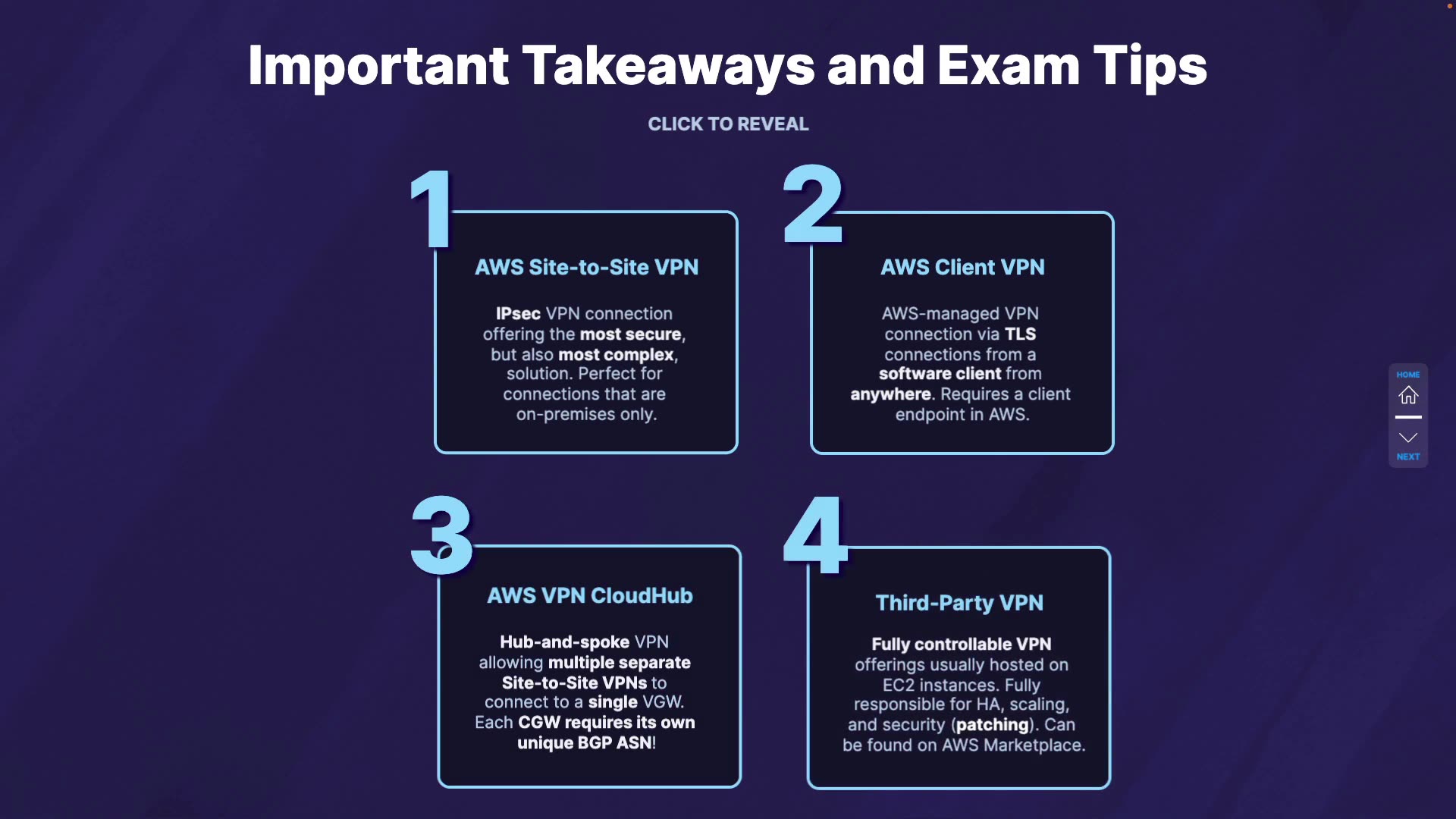 Important Takeaways and Exam Tips

CLICK TO REVEAL

1

AWS Site-to-Site VPN

IPsec VPN connection offering the most secure, but also most complex, solution. Perfect for connections that are on-premises only.

2

AWS Client VPN

AWS-managed VPN connection via TLS connections from a software client from anywhere. Requires a client endpoint in AWS.

3

AWS VPN CloudHub

Hub-and-spoke VPN allowing multiple separate Site-to-Site VPNs to connect to a single VGW. Each CGW requires its own unique BGP ASN!

4

Third-Party VPN

Fully controllable VPN offerings usually hosted on EC2 instances. Fully responsible for HA, scaling, and security (patching). Can be found on AWS Marketplace.

HOME

NEXT